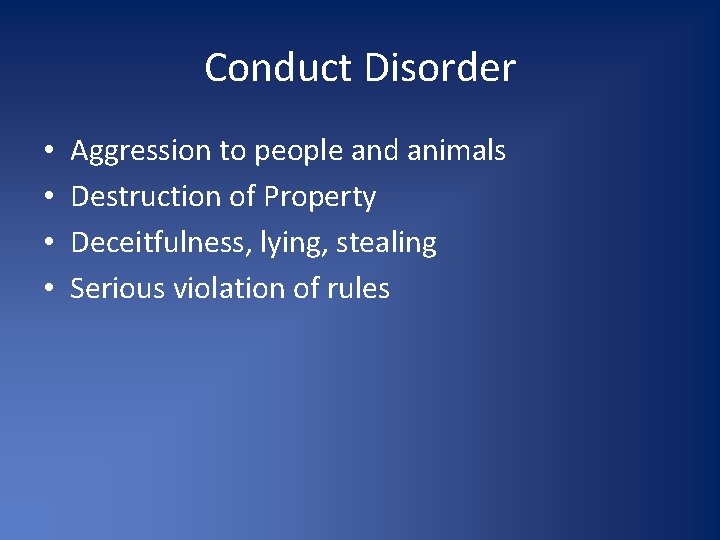 Conduct Disorder

• Aggression to people and animals
• Destruction of Property
• Deceitfulness, lying, stealing
• Serious violation of rules